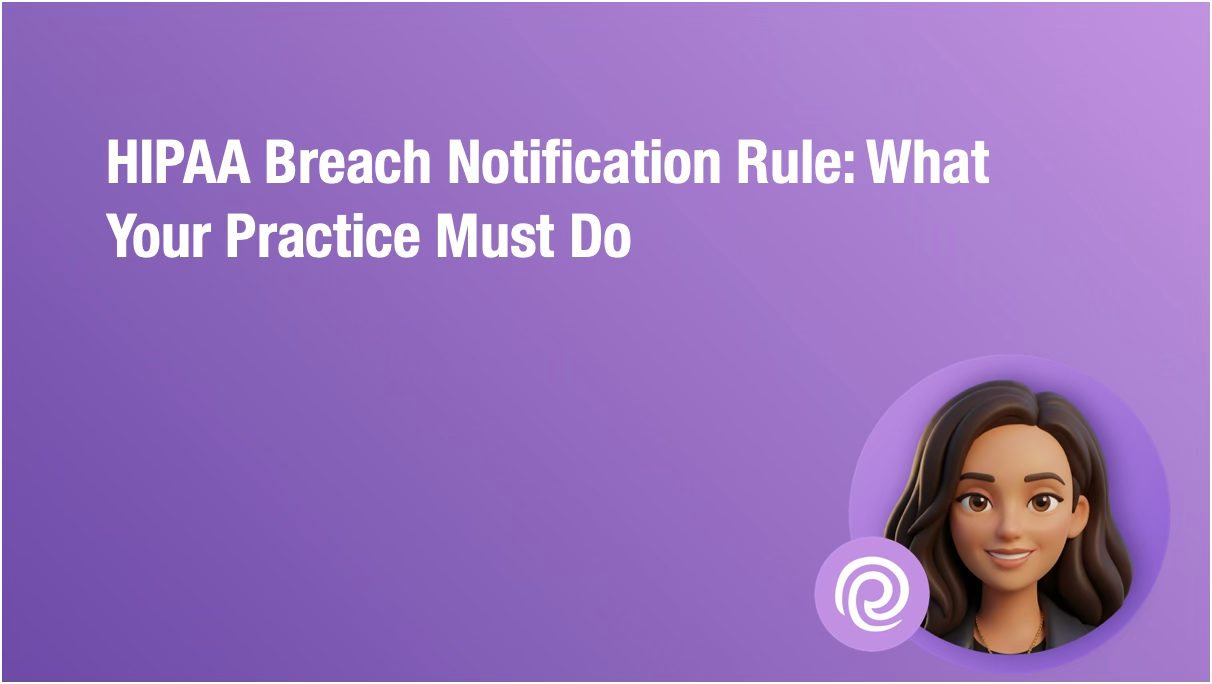 HIPAA Breach Notification Rule: What Your Practice Must Do